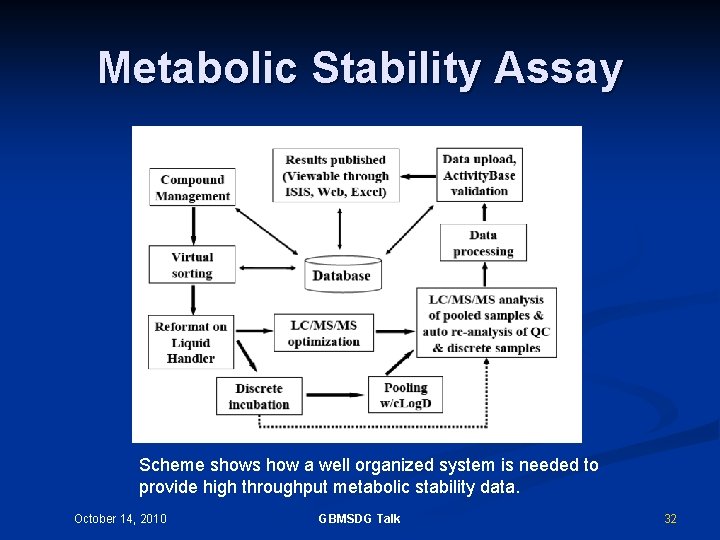 Metabolic Stability Assay

Compound Management

Results published (Viewable through ISIS, Web, Excel)

Data upload, ActivityBase validation

Data processing

Virtual sorting

Database

LC/MS/MS analysis of pooled samples & auto re-analysis of QC & discrete samples

Reformat on Liquid Handler

LC/MS/MS optimization

Discrete incubation

Pooling w/cLogD

Scheme shows how a well organized system is needed to provide high throughput metabolic stability data.

October 14, 2010

GBMSDG Talk

32